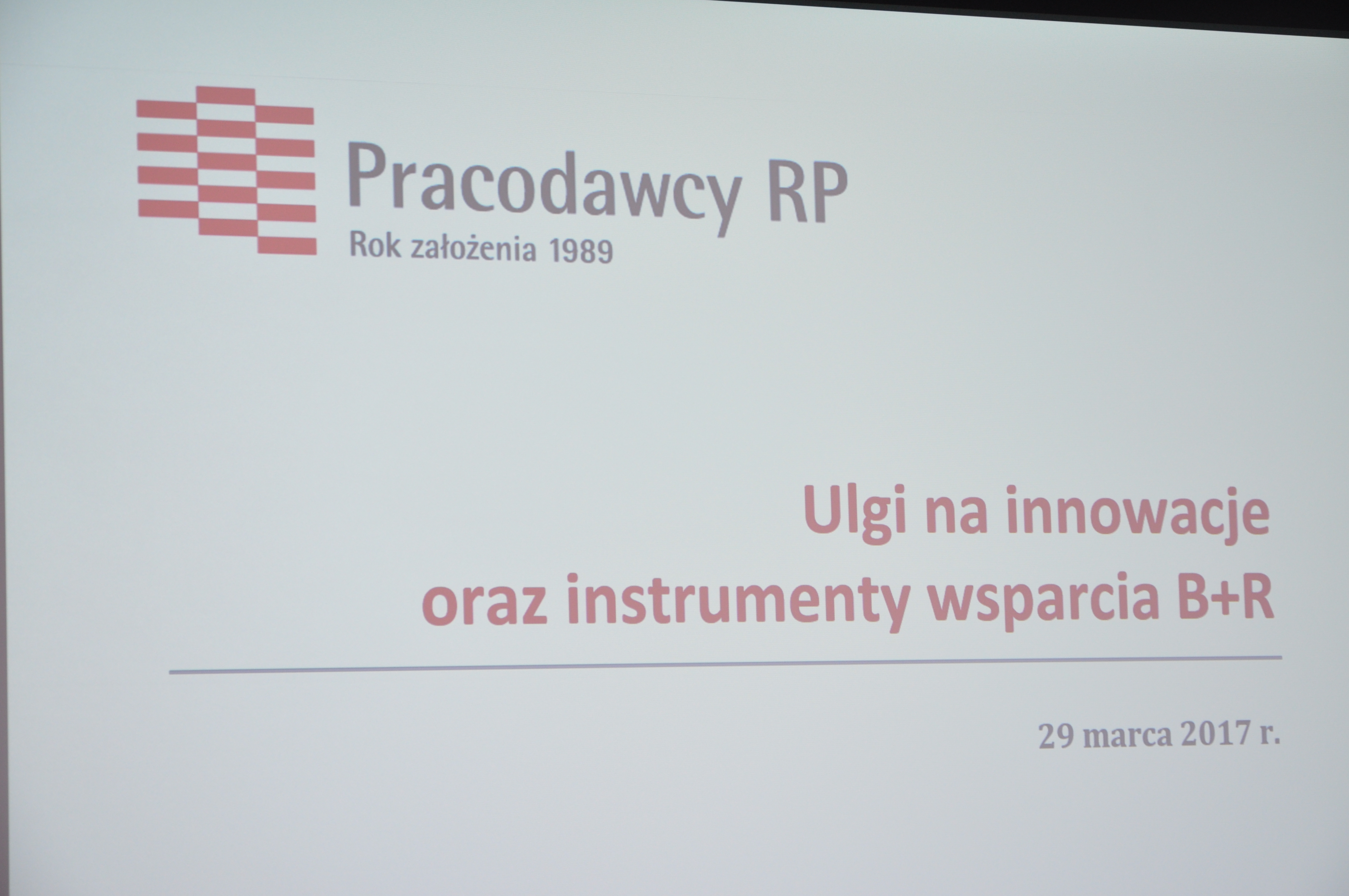 Pracodawcy RP
Rok założenia 1989

Ulgi na innowacje
oraz instrumenty wsparcia B+R

29 marca 2017 r.